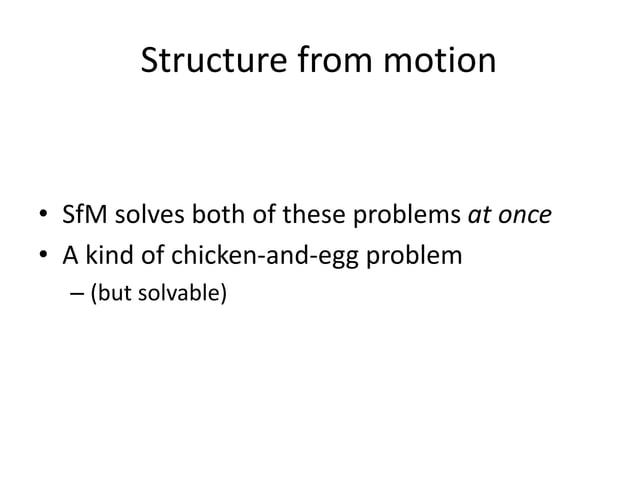 Structure from motion

• SfM solves both of these problems at once
• A kind of chicken-and-egg problem
– (but solvable)